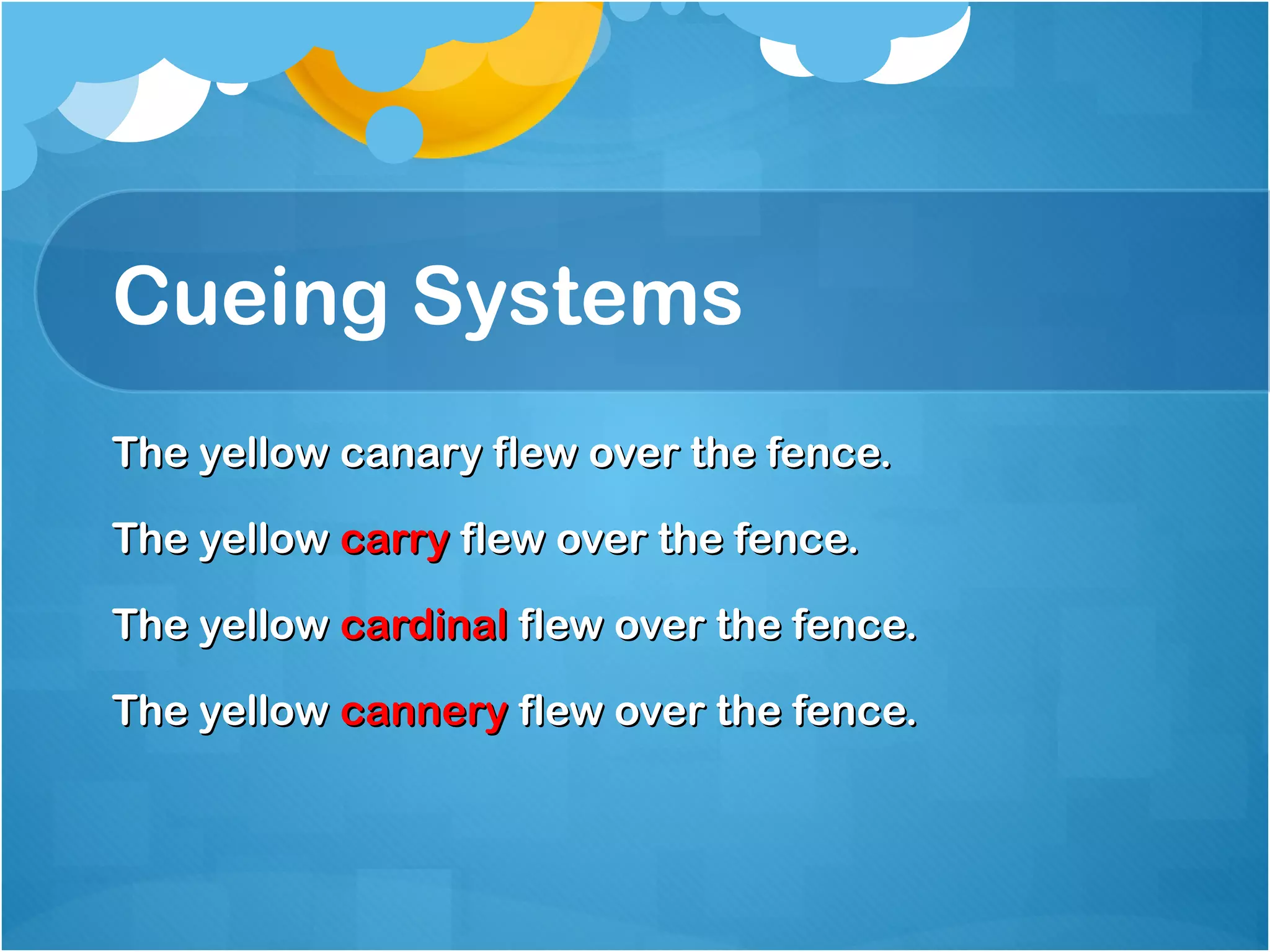 Cueing Systems

The yellow canary flew over the fence.

The yellow carry flew over the fence.

The yellow cardinal flew over the fence.

The yellow cannery flew over the fence.